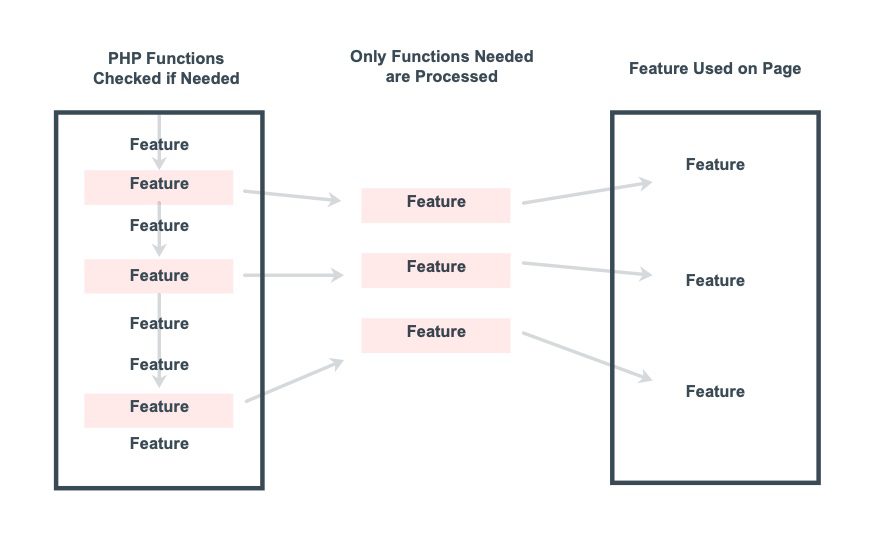 PHP Functions Checked if Needed

Feature
Feature
Feature
Feature
Feature
Feature
Feature
Feature

Only Functions Needed are Processed

Feature
Feature
Feature

Feature Used on Page

Feature
Feature
Feature